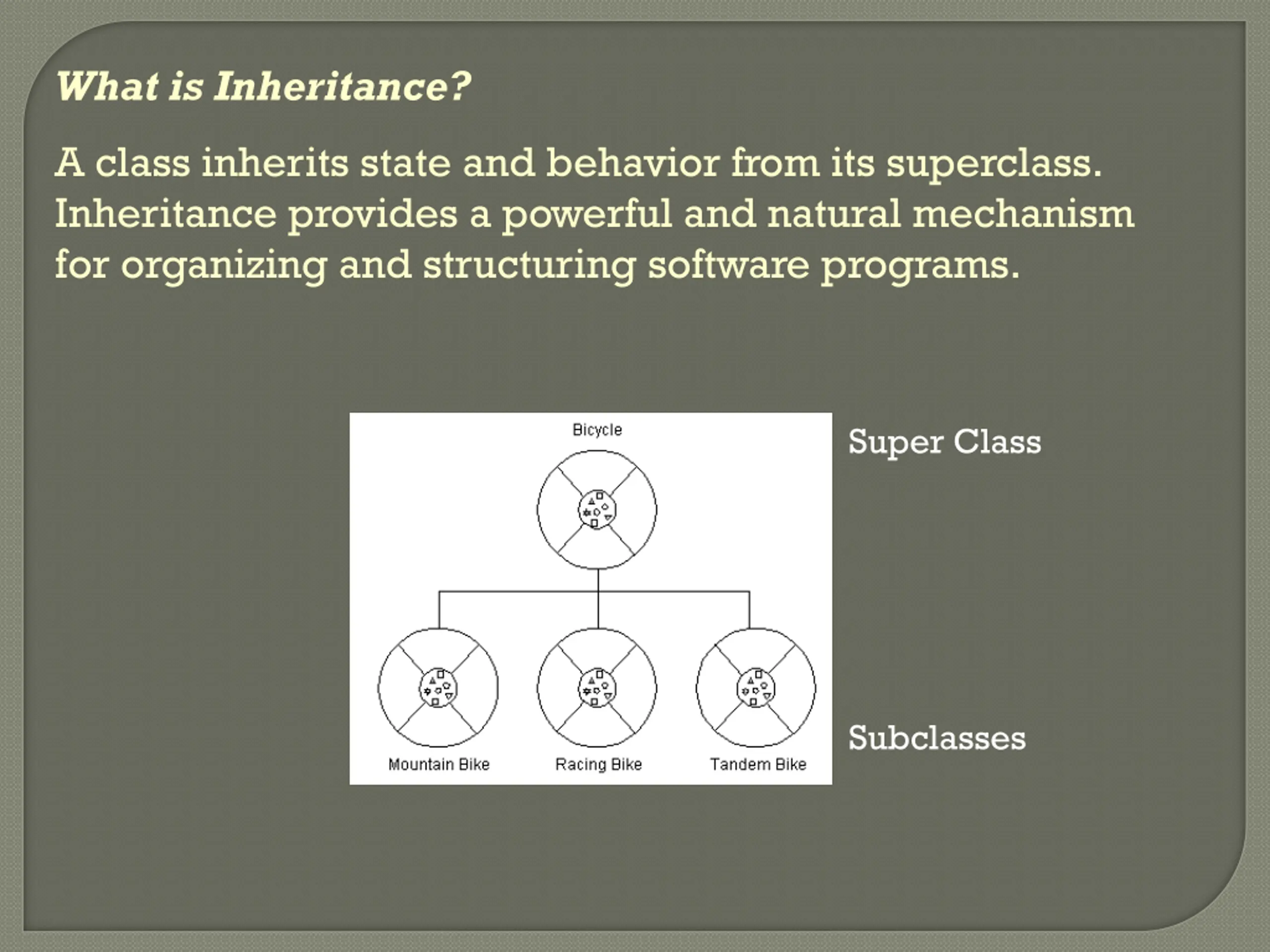 What is Inheritance?

A class inherits state and behavior from its superclass. Inheritance provides a powerful and natural mechanism for organizing and structuring software programs.

Bicycle

Super Class

Mountain Bike

Racing Bike

Tandem Bike

Subclasses